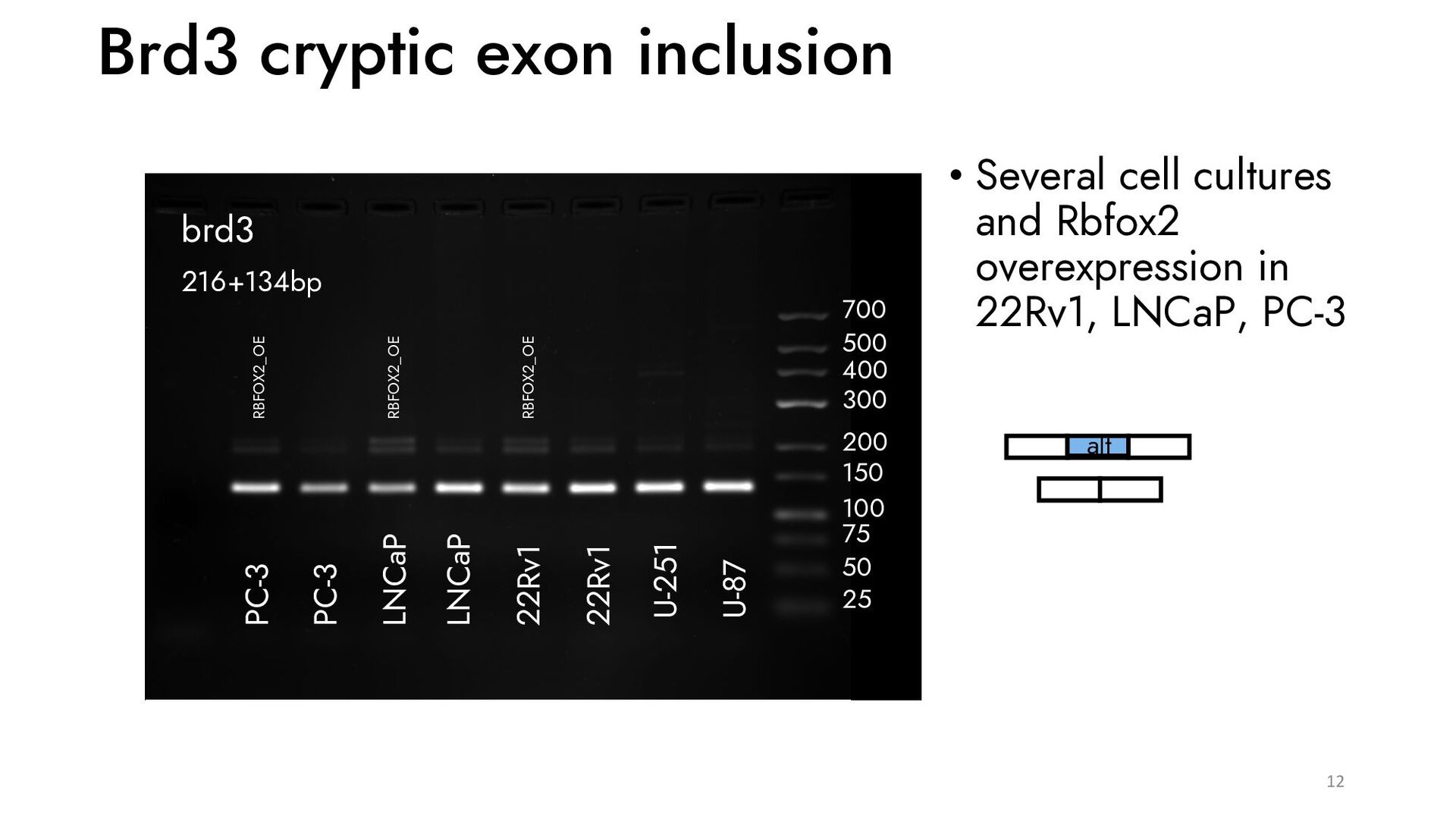 Brd3 cryptic exon inclusion

brd3

216+134bp

RBFOX2_OE

RBFOX2_OE

RBFOX2_OE

PC-3

PC-3

LNCaP

LNCaP

22Rv1

22Rv1

U-251

U-87

700
500
400
300
200
150
100
75
50
25

• Several cell cultures and Rbfox2 overexpression in 22Rv1, LNCaP, PC-3

alt

12